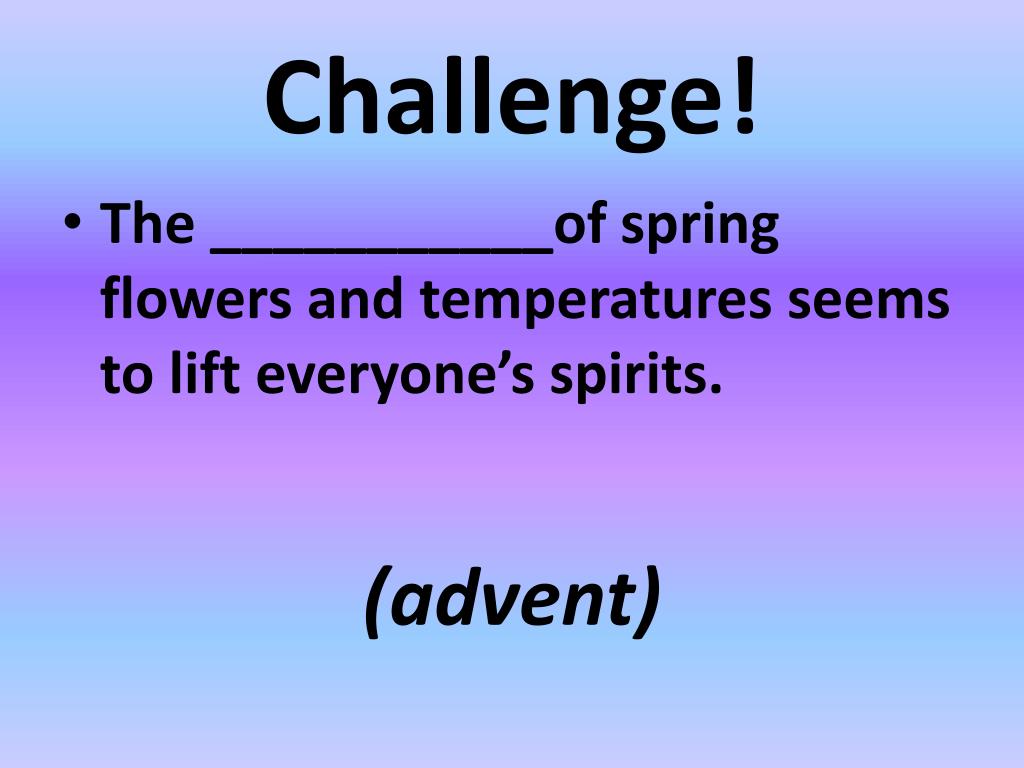 Challenge!

• The ___________of spring flowers and temperatures seems to lift everyone's spirits.

(advent)